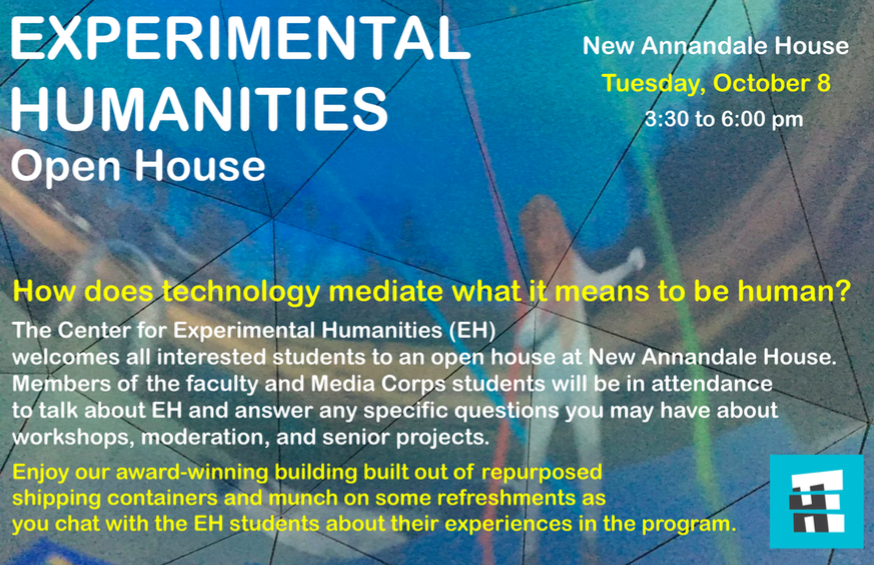 EXPERIMENTAL HUMANITIES
Open House

New Annandale House
Tuesday, October 8
3:30 to 6:00 pm

How does technology mediate what it means to be human?

The Center for Experimental Humanities (EH) welcomes all interested students to an open house at New Annandale House. Members of the faculty and Media Corps students will be in attendance to talk about EH and answer any specific questions you may have about workshops, moderation, and senior projects.

Enjoy our award-winning building built out of repurposed shipping containers and munch on some refreshments as you chat with the EH students about their experiences in the program.